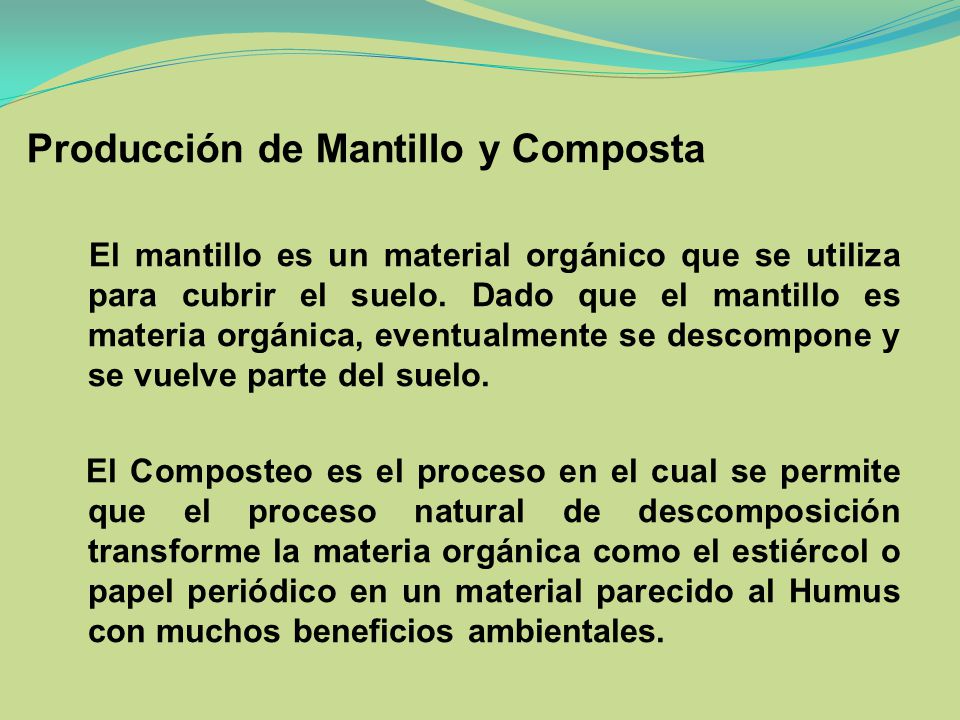 Producción de Mantillo y Composta

El mantillo es un material orgánico que se utiliza para cubrir el suelo. Dado que el mantillo es materia orgánica, eventualmente se descompone y se vuelve parte del suelo.

El Composteo es el proceso en el cual se permite que el proceso natural de descomposición transforme la materia orgánica como el estiércol o papel periódico en un material parecido al Humus con muchos beneficios ambientales.